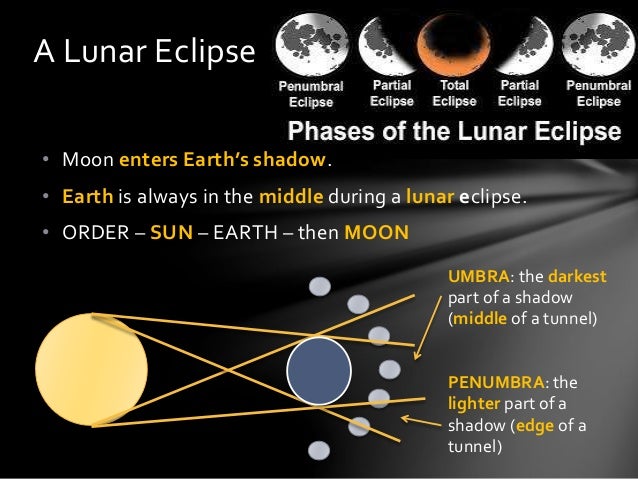 A Lunar Eclipse

Penumbral Eclipse
Partial Eclipse
Total Eclipse
Partial Eclipse
Penumbral Eclipse

Phases of the Lunar Eclipse

• Moon enters Earth's shadow.
• Earth is always in the middle during a lunar eclipse.
• ORDER – SUN – EARTH – then MOON

UMBRA: the darkest part of a shadow (middle of a tunnel)

PENUMBRA: the lighter part of a shadow (edge of a tunnel)